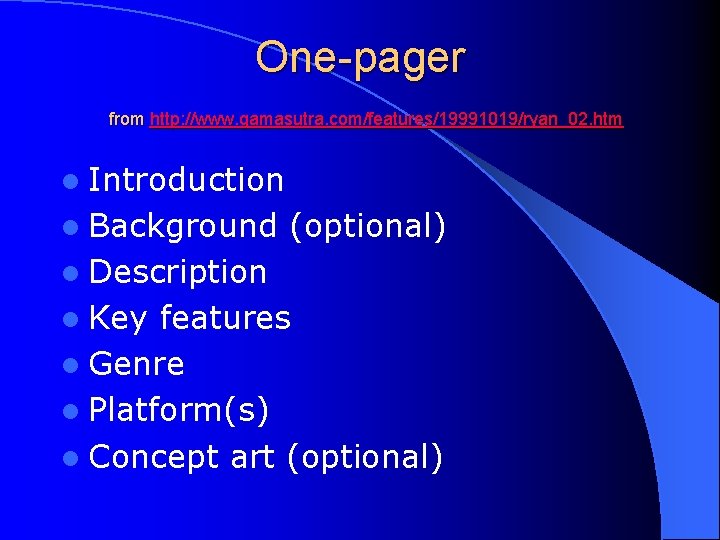 One-pager

from http://www.gamasutra.com/features/19991019/ryan_02.htm

- Introduction
- Background (optional)
- Description
- Key features
- Genre
- Platform(s)
- Concept art (optional)